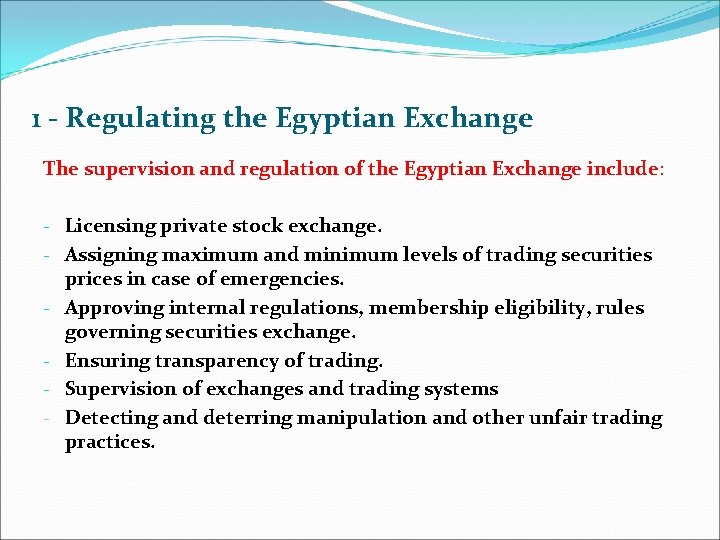 1 - Regulating the Egyptian Exchange

The supervision and regulation of the Egyptian Exchange include:

- Licensing private stock exchange.
- Assigning maximum and minimum levels of trading securities prices in case of emergencies.
- Approving internal regulations, membership eligibility, rules governing securities exchange.
- Ensuring transparency of trading.
- Supervision of exchanges and trading systems
- Detecting and deterring manipulation and other unfair trading practices.